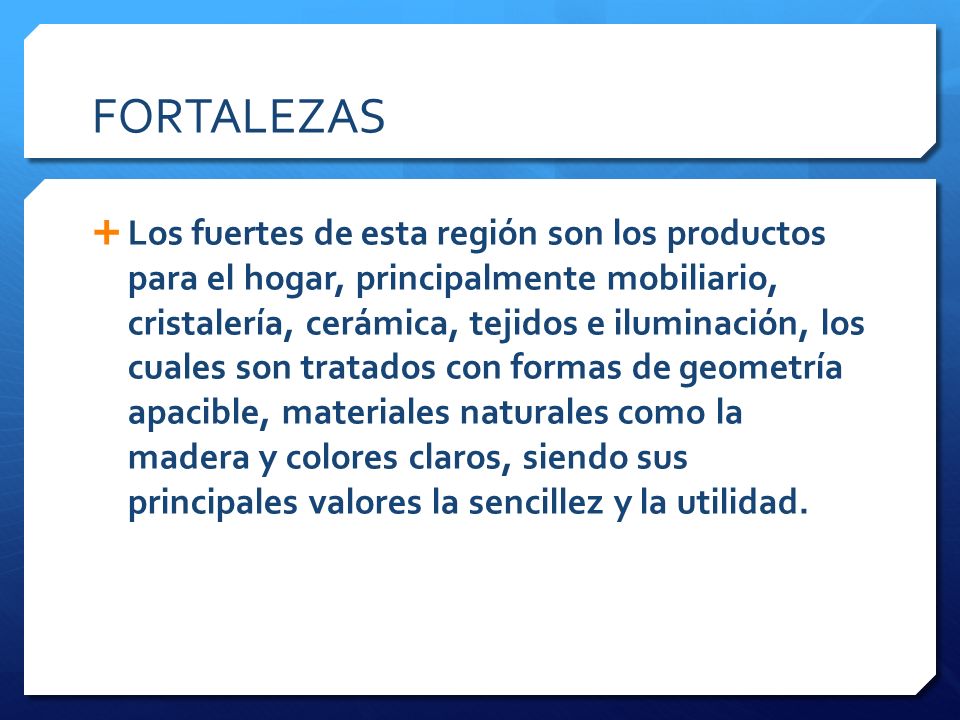 FORTALEZAS

+ Los fuertes de esta región son los productos para el hogar, principalmente mobiliario, cristalería, cerámica, tejidos e iluminación, los cuales son tratados con formas de geometría apacible, materiales naturales como la madera y colores claros, siendo sus principales valores la sencillez y la utilidad.